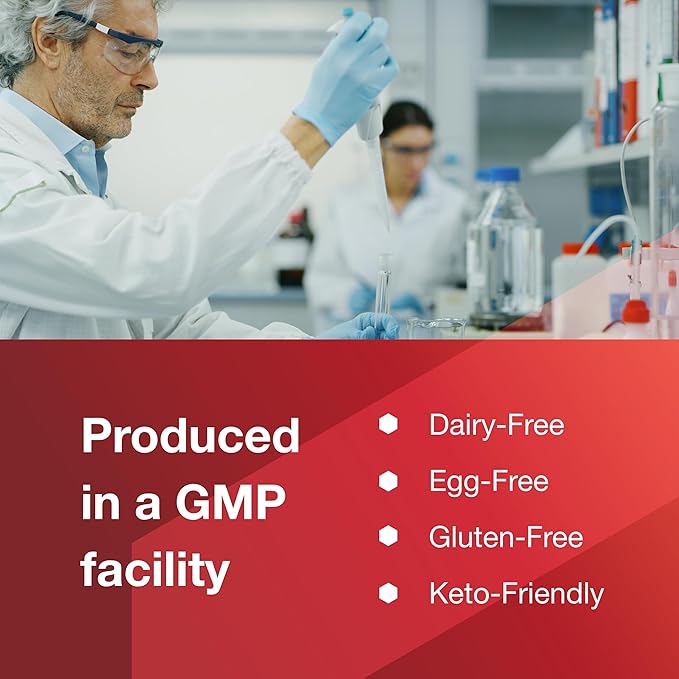 Produced in a GMP facility

Dairy-Free
Egg-Free
Gluten-Free
Keto-Friendly